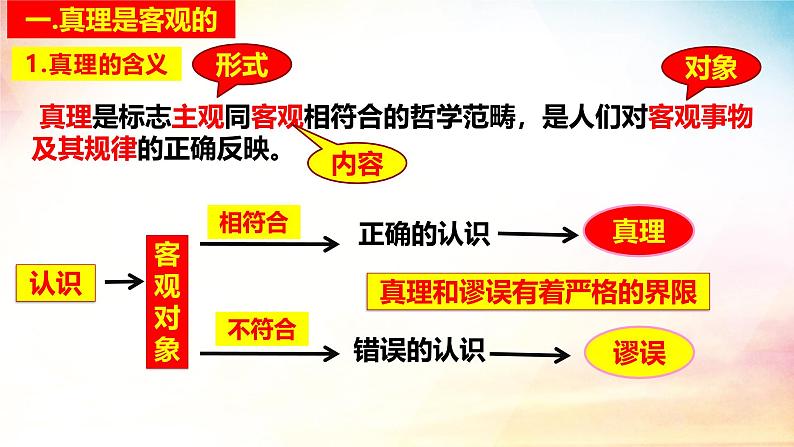 一.真理是客观的

1.真理的含义

形式

对象

真理是标志主观同客观相符合的哲学范畴，是人们对客观事物及其规律的正确反映。

内容

认识

客观对象

相符合

正确的认识

真理

真理和谬误有着严格的界限

不符合

错误的认识

谬误